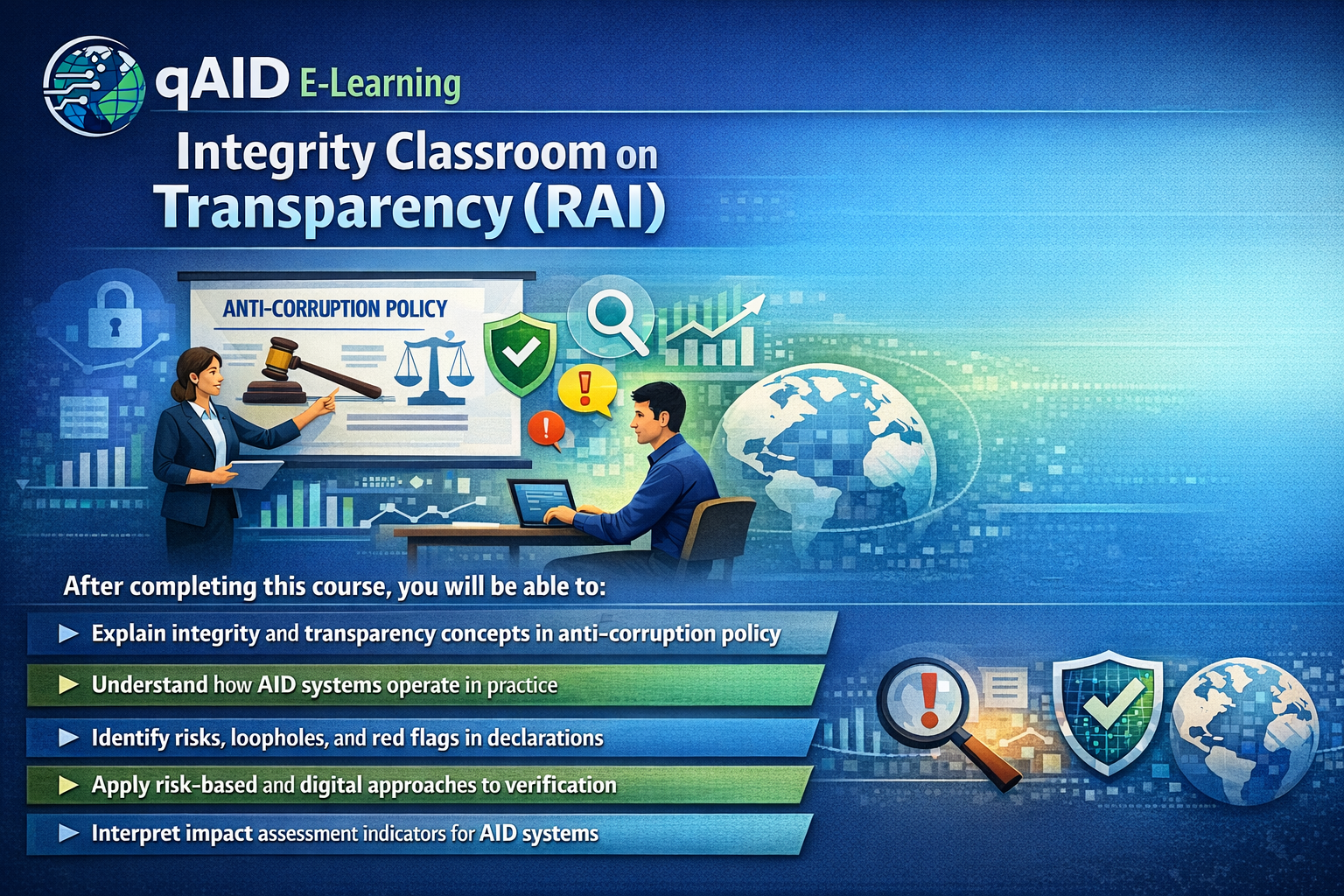 qAID E-Learning

Integrity Classroom on Transparency (RAI)

ANTI-CORRUPTION POLICY

After completing this course, you will be able to:

▶ Explain integrity and transparency concepts in anti-corruption policy

▶ Understand how AID systems operate in practice

▶ Identify risks, loopholes, and red flags in declarations

▶ Apply risk-based and digital approaches to verification

▶ Interpret impact assessment indicators for AID systems